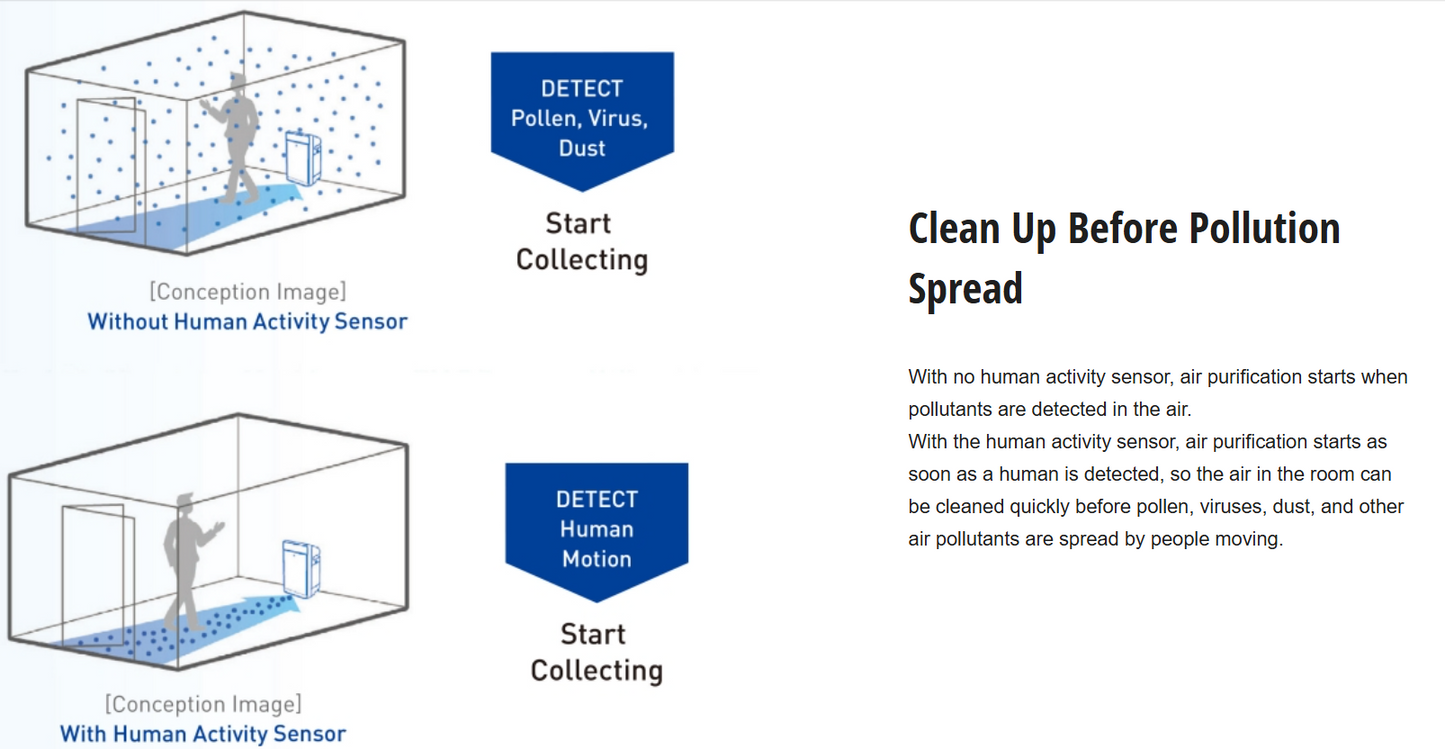 DETECT
Pollen, Virus,
Dust

Start
Collecting

[Conception Image]
Without Human Activity Sensor

DETECT
Human
Motion

Start
Collecting

[Conception Image]
With Human Activity Sensor

Clean Up Before Pollution Spread

With no human activity sensor, air purification starts when pollutants are detected in the air.
With the human activity sensor, air purification starts as soon as a human is detected, so the air in the room can be cleaned quickly before pollen, viruses, dust, and other air pollutants are spread by people moving.